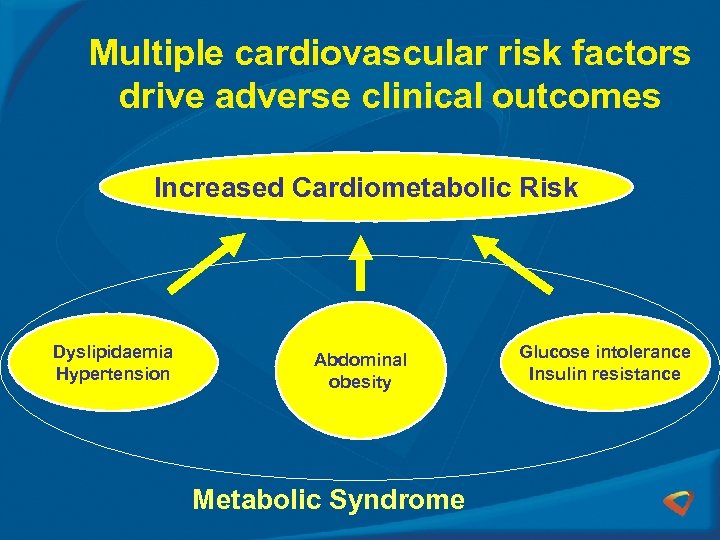 Multiple cardiovascular risk factors drive adverse clinical outcomes

Increased Cardiometabolic Risk

Dyslipidaemia
Hypertension

Abdominal obesity

Glucose intolerance
Insulin resistance

Metabolic Syndrome